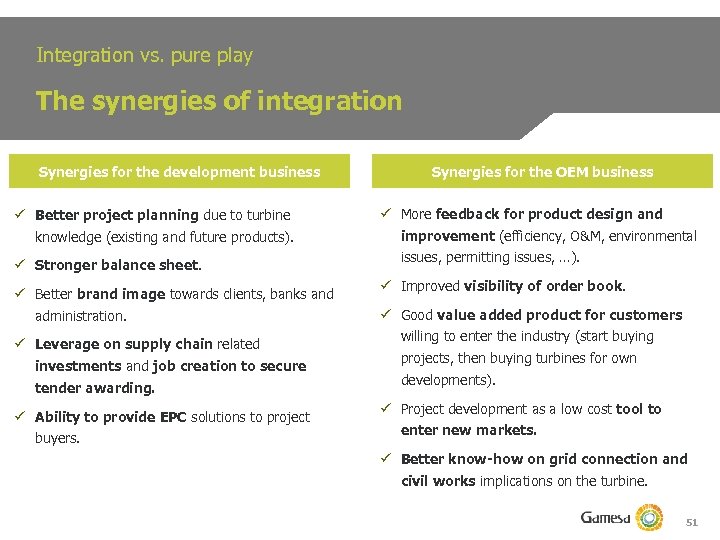 Integration vs. pure play

The synergies of integration

Synergies for the development business

✓ Better project planning due to turbine knowledge (existing and future products).

✓ Stronger balance sheet.

✓ Better brand image towards clients, banks and administration.

✓ Leverage on supply chain related investments and job creation to secure tender awarding.

✓ Ability to provide EPC solutions to project buyers.

Synergies for the OEM business

✓ More feedback for product design and improvement (efficiency, O&M, environmental issues, permitting issues, …).

✓ Improved visibility of order book.

✓ Good value added product for customers willing to enter the industry (start buying projects, then buying turbines for own developments).

✓ Project development as a low cost tool to enter new markets.

✓ Better know-how on grid connection and civil works implications on the turbine.

Gamesa

51